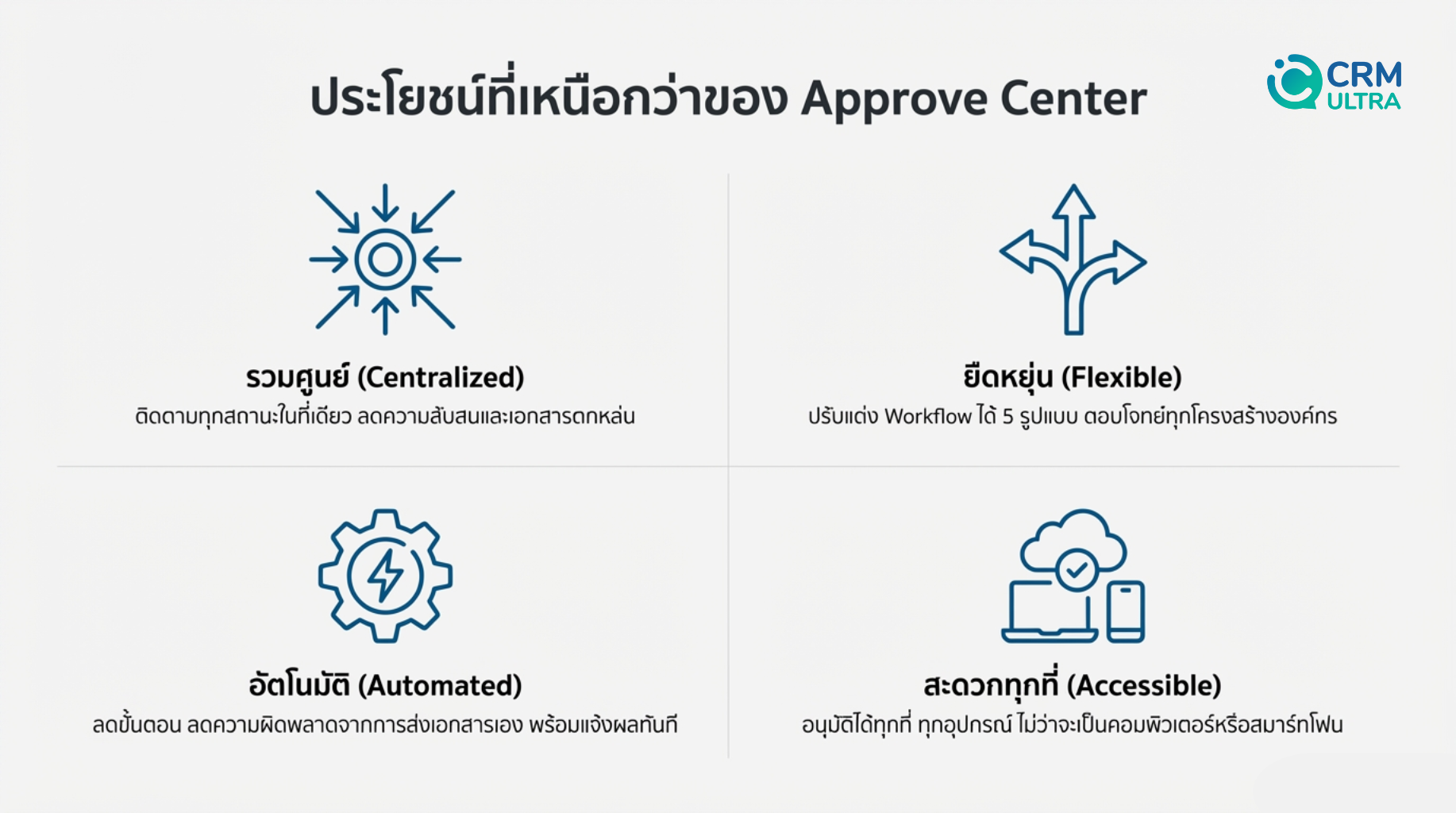 ประโยชน์ที่เหนือกว่าของ Approve Center

CRM ULTRA

รวมศูนย์ (Centralized)
ติดตามทุกสถานะในที่เดียว ลดความสับสนและเอกสารตกหล่น

ยืดหยุ่น (Flexible)
ปรับแต่ง Workflow ได้ 5 รูปแบบ ตอบโจทย์ทุกโครงสร้างองค์กร

อัตโนมัติ (Automated)
ลดขั้นตอน ลดความผิดพลาดจากการส่งเอกสารเอง พร้อมแจ้งผลทันที

สะดวกทุกที่ (Accessible)
อนุมัติได้ทุกที่ ทุกอุปกรณ์ ไม่ว่าจะเป็นคอมพิวเตอร์หรือสมาร์ทโฟน